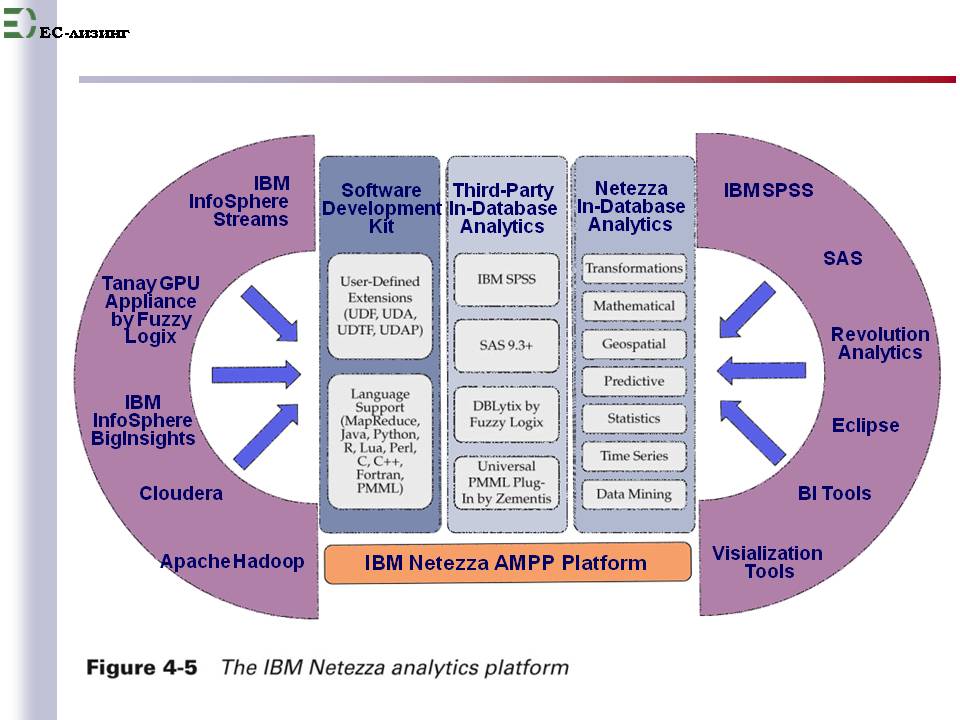 ЕС-лизинг

IBM InfoSphere Streams

Tanay GPU Appliance by Fuzzy Logix

IBM InfoSphere BigInsights

Cloudera

Apache Hadoop

Software Development Kit

User-Defined Extensions (UDF, UDA, UDTF, UDAP)

Language Support (MapReduce, Java, Python, R, Lua, Perl, C, C++, Fortran, PMML)

Third-Party In-Database Analytics

IBM SPSS

SAS 9.3+

DBLytix by Fuzzy Logix

Universal PMML Plug-In by Zementis

Netezza In-Database Analytics

Transformations

Mathematical

Geospatial

Predictive

Statistics

Time Series

Data Mining

IBM Netezza AMPP Platform

IBM SPSS

SAS

Revolution Analytics

Eclipse

BI Tools

Visialization Tools

Figure 4-5 The IBM Netezza analytics platform